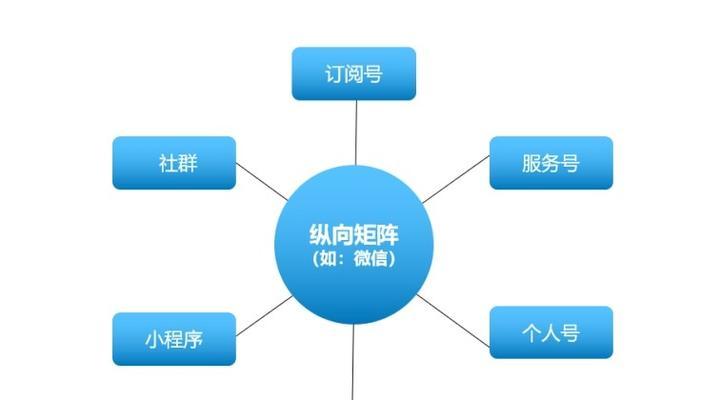 订阅号

社群

服务号

纵向矩阵
（如：微信）

小程序

个人号